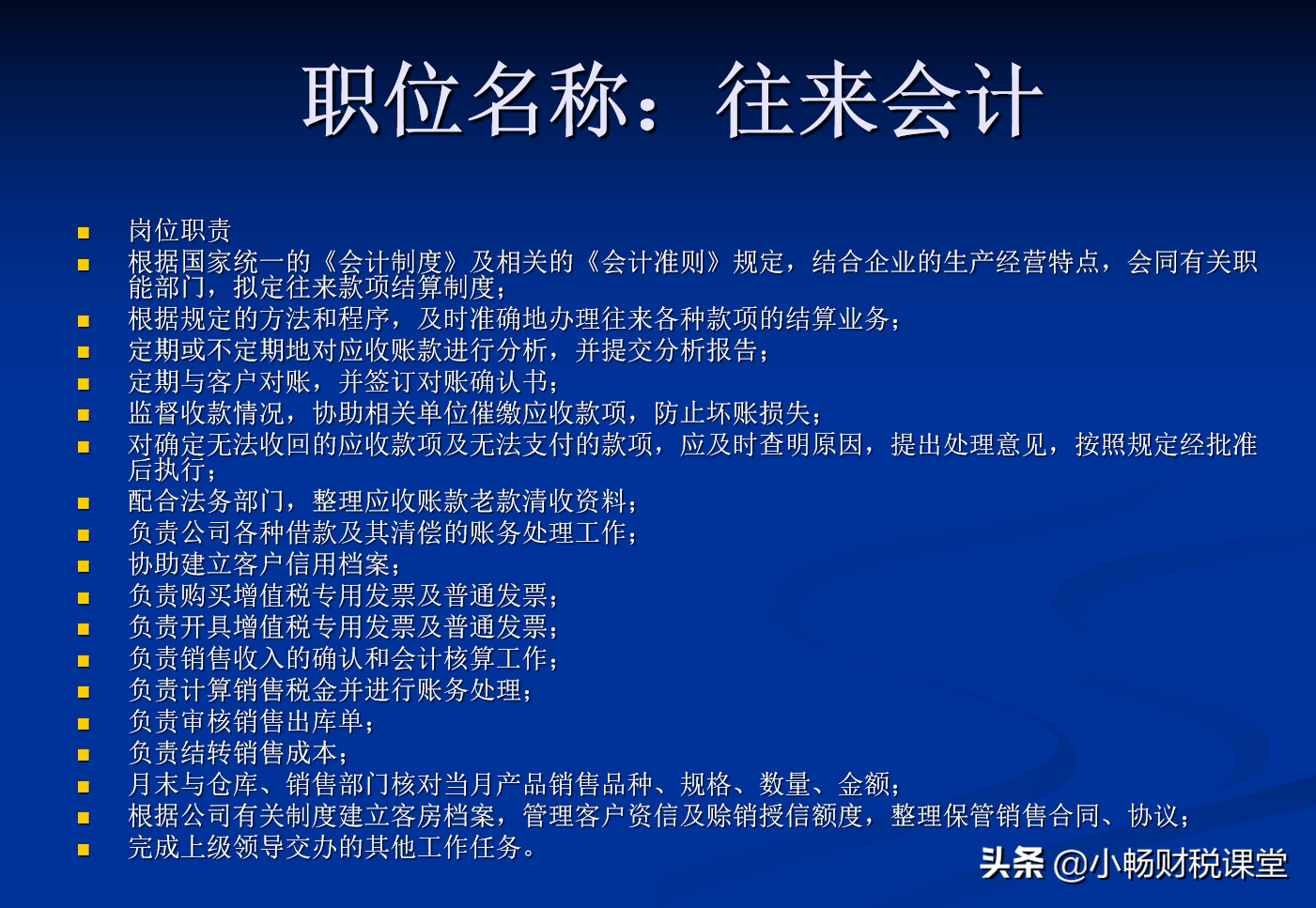 职位名称：往来会计

- 岗位职责
- 根据国家统一的《会计制度》及相关的《会计准则》规定，结合企业的生产经营特点，会同有关职能部门，拟定往来款项结算制度；
- 根据规定的方法和程序，及时准确地办理往来各种款项的结算业务；
- 定期或不定期地对应收账款进行分析，并提交分析报告；
- 定期与客户对账，并签订对账确认书；
- 监督收款情况，协助相关单位催缴应收款项，防止坏账损失；
- 对确定无法收回的应收款项及无法支付的款项，应及时查明原因，提出处理意见，按照规定经批准后执行；
- 配合法务部门，整理应收账款老款清收资料；
- 负责公司各种借款及其清偿的账务处理工作；
- 协助建立客户信用档案；
- 负责购买增值税专用发票及普通发票；
- 负责开具增值税专用发票及普通发票；
- 负责销售收入的确认和会计核算工作；
- 负责计算销售税金并进行账务处理；
- 负责审核销售出库单；
- 负责结转销售成本；
- 月末与仓库、销售部门核对当月产品销售品种、规格、数量、金额；
- 根据公司有关制度建立客房档案，管理客户资信及赊销授信额度，整理保管销售合同、协议；
- 完成上级领导交办的其他工作任务。

头条 @小畅财税课堂